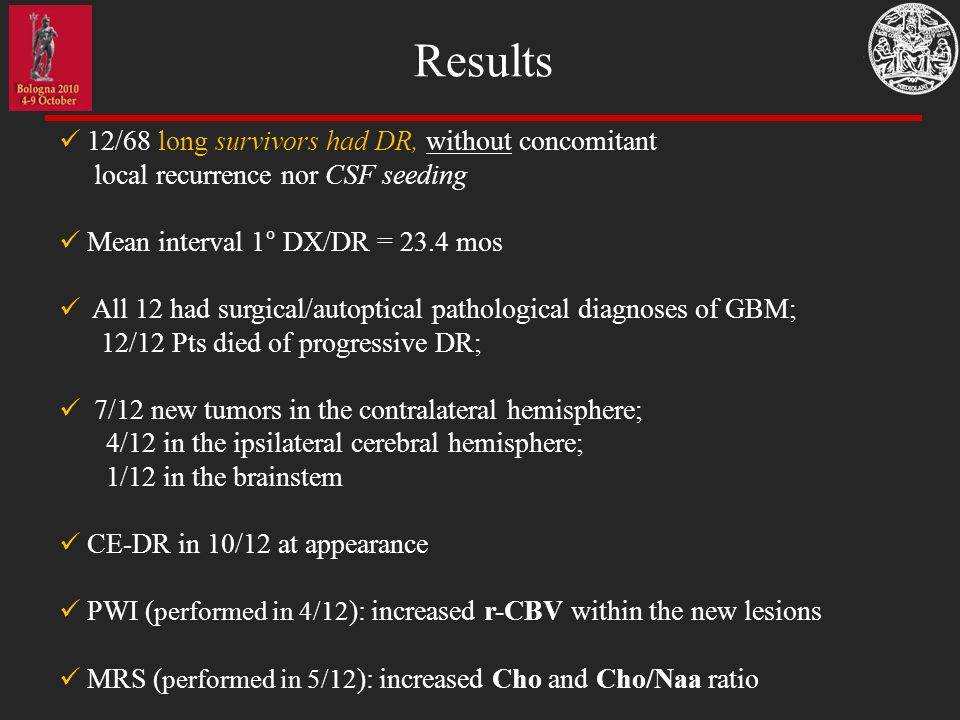 Bologna 2010
4-9 October

Results

✓ 12/68 long survivors had DR, without concomitant local recurrence nor CSF seeding

✓ Mean interval 1° DX/DR = 23.4 mos

✓ All 12 had surgical/autoptical pathological diagnoses of GBM; 12/12 Pts died of progressive DR;

✓ 7/12 new tumors in the contralateral hemisphere; 4/12 in the ipsilateral cerebral hemisphere; 1/12 in the brainstem

✓ CE-DR in 10/12 at appearance

✓ PWI (performed in 4/12): increased r-CBV within the new lesions

✓ MRS (performed in 5/12): increased Cho and Cho/Naa ratio